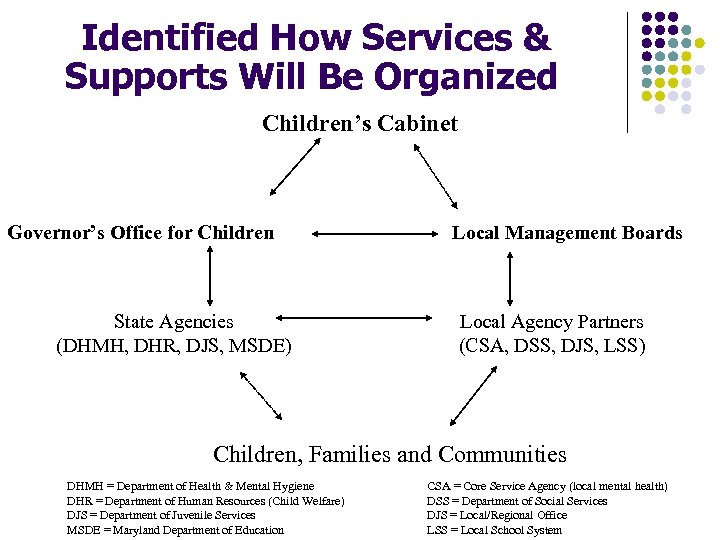 Identified How Services & Supports Will Be Organized

Children's Cabinet

Governor's Office for Children

Local Management Boards

State Agencies
(DHMH, DHR, DJS, MSDE)

Local Agency Partners
(CSA, DSS, DJS, LSS)

Children, Families and Communities

DHMH = Department of Health & Mental Hygiene
DHR = Department of Human Resources (Child Welfare)
DJS = Department of Juvenile Services
MSDE = Maryland Department of Education

CSA = Core Service Agency (local mental health)
DSS = Department of Social Services
DJS = Local/Regional Office
LSS = Local School System